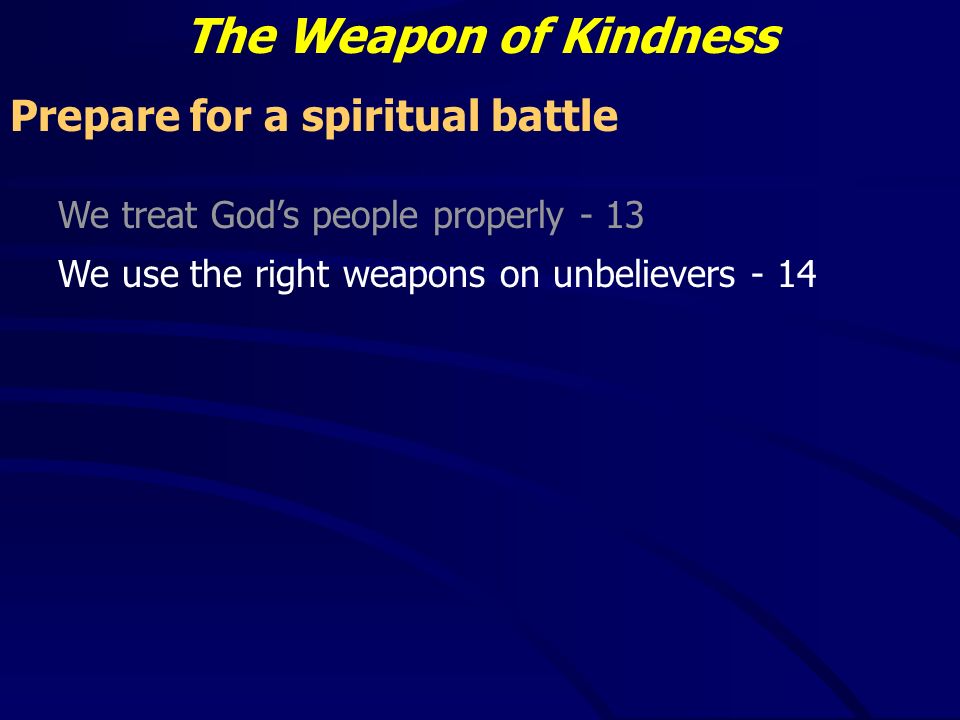 The Weapon of Kindness

Prepare for a spiritual battle

We treat God’s people properly - 13

We use the right weapons on unbelievers - 14